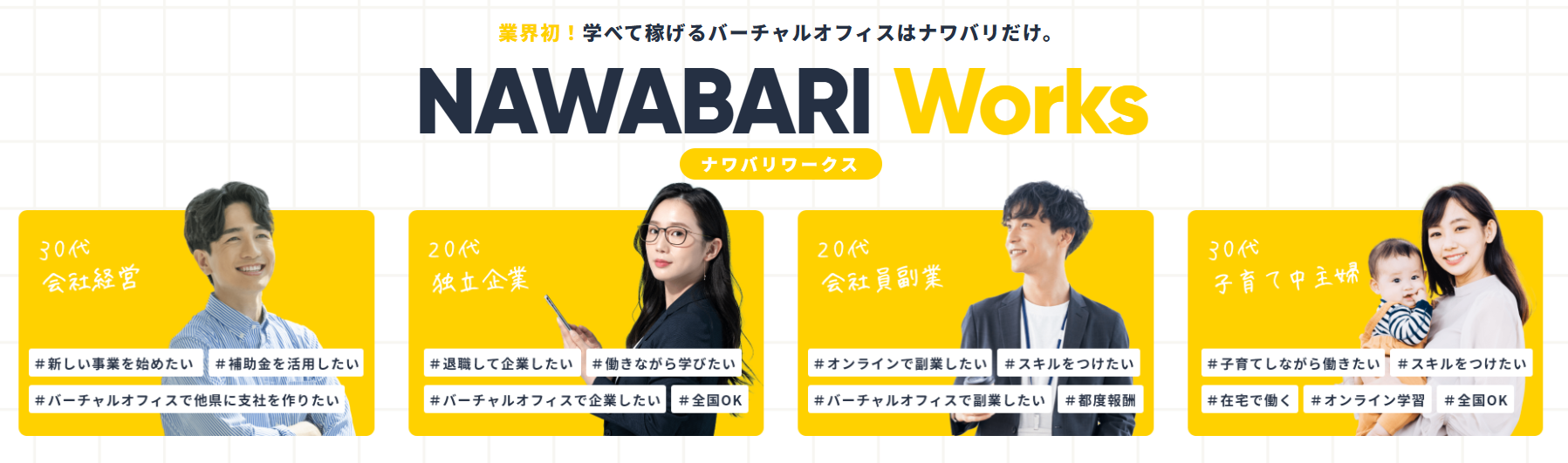 業界初！学べて稼げるバーチャルオフィスはナワバリだけ。

NAWABARI Works

ナワバリワークス

30代
会社経営

#新しい事業を始めたい #補助金を活用したい
#バーチャルオフィスで他県に支社を作りたい

20代
独立企業

#退職して企業したい #働きながら学びたい
#バーチャルオフィスで企業したい #全国OK

20代
会社員副業

#オンラインで副業したい #スキルをつけたい
#バーチャルオフィスで副業したい #都度報酬

30代
子育て中主婦

#子育てしながら働きたい #スキルをつけたい
#在宅で働く #オンライン学習 #全国OK